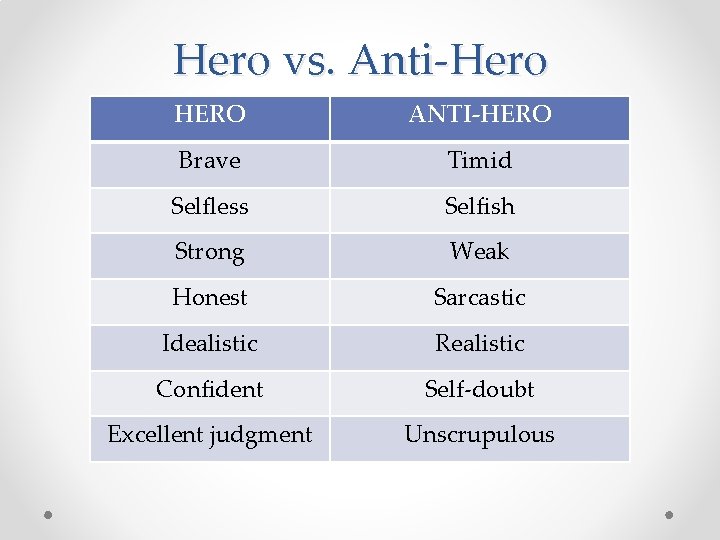 Hero vs. Anti-Hero

| HERO | ANTI-HERO |
|---|---|
| Brave | Timid |
| Selfless | Selfish |
| Strong | Weak |
| Honest | Sarcastic |
| Idealistic | Realistic |
| Confident | Self-doubt |
| Excellent judgment | Unscrupulous |